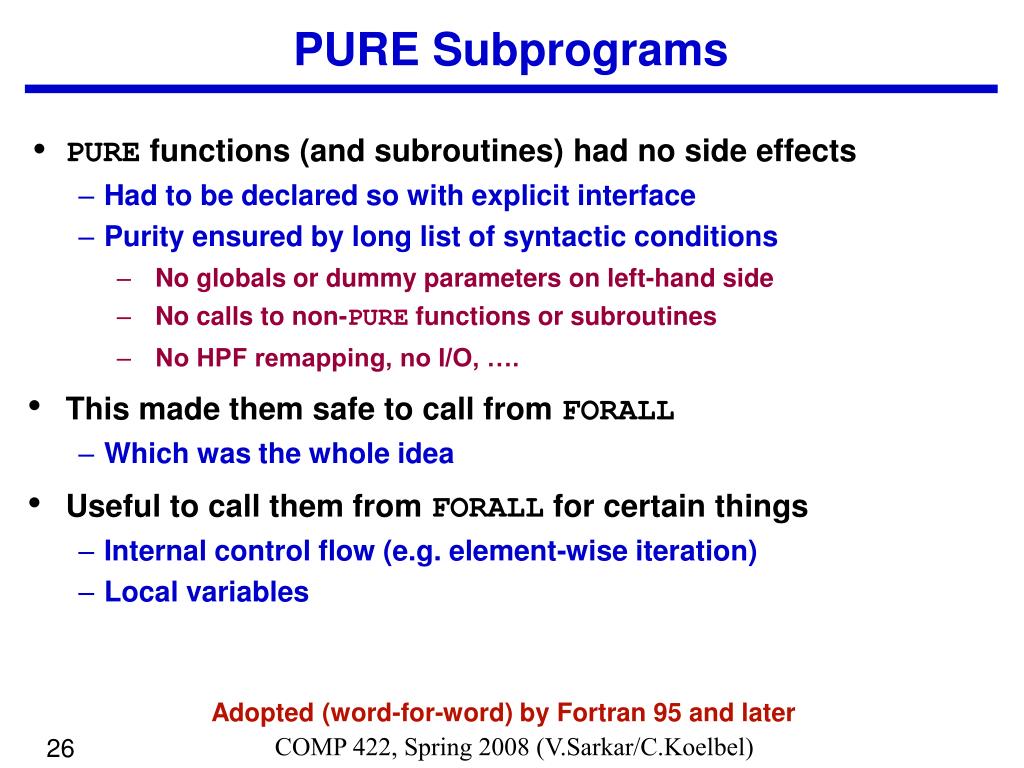 PURE Subprograms

• PURE functions (and subroutines) had no side effects
– Had to be declared so with explicit interface
– Purity ensured by long list of syntactic conditions
– No globals or dummy parameters on left-hand side
– No calls to non-PURE functions or subroutines
– No HPF remapping, no I/O, ….

• This made them safe to call from FORALL
– Which was the whole idea

• Useful to call them from FORALL for certain things
– Internal control flow (e.g. element-wise iteration)
– Local variables

Adopted (word-for-word) by Fortran 95 and later

26

COMP 422, Spring 2008 (V.Sarkar/C.Koelbel)